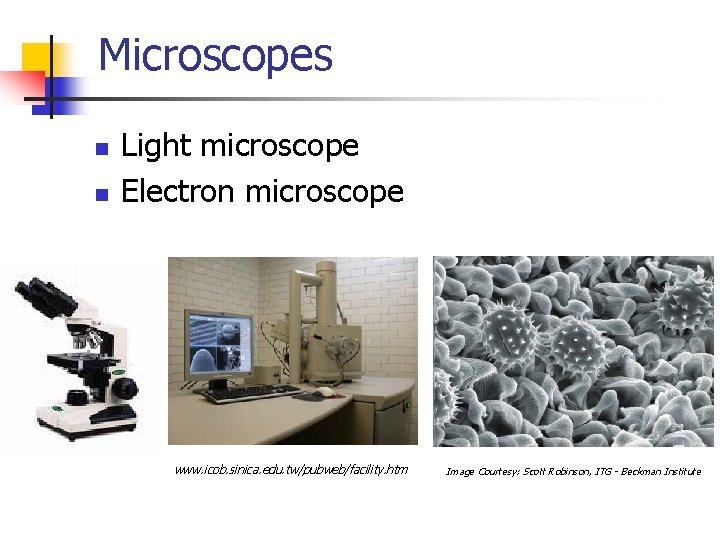 Microscopes

- Light microscope
- Electron microscope

www.icob.sinica.edu.tw/pubweb/facility.htm

Image Courtesy: Scott Robinson, ITG - Beckman Institute